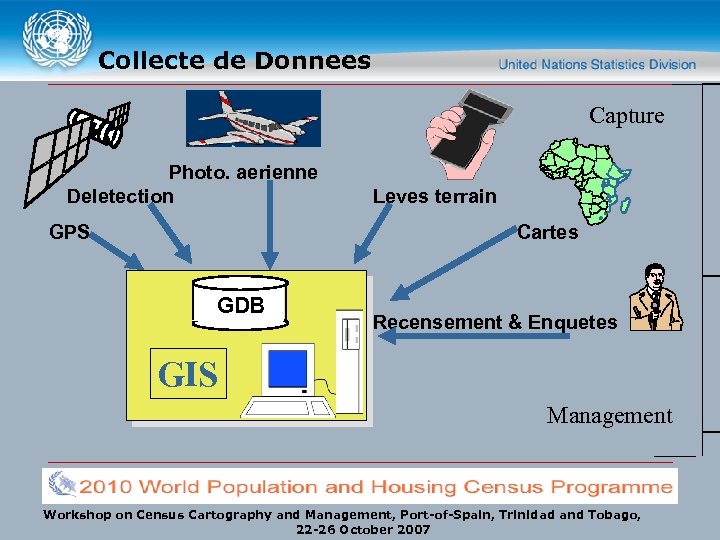 Collecte de Donnees

United Nations Statistics Division

Capture

Photo. aerienne

Deletection

Leves terrain

GPS

Cartes

GDB

Recensement & Enquetes

GIS

Management

2010 World Population and Housing Census Programme

Workshop on Census Cartography and Management, Port-of-Spain, Trinidad and Tobago, 22-26 October 2007